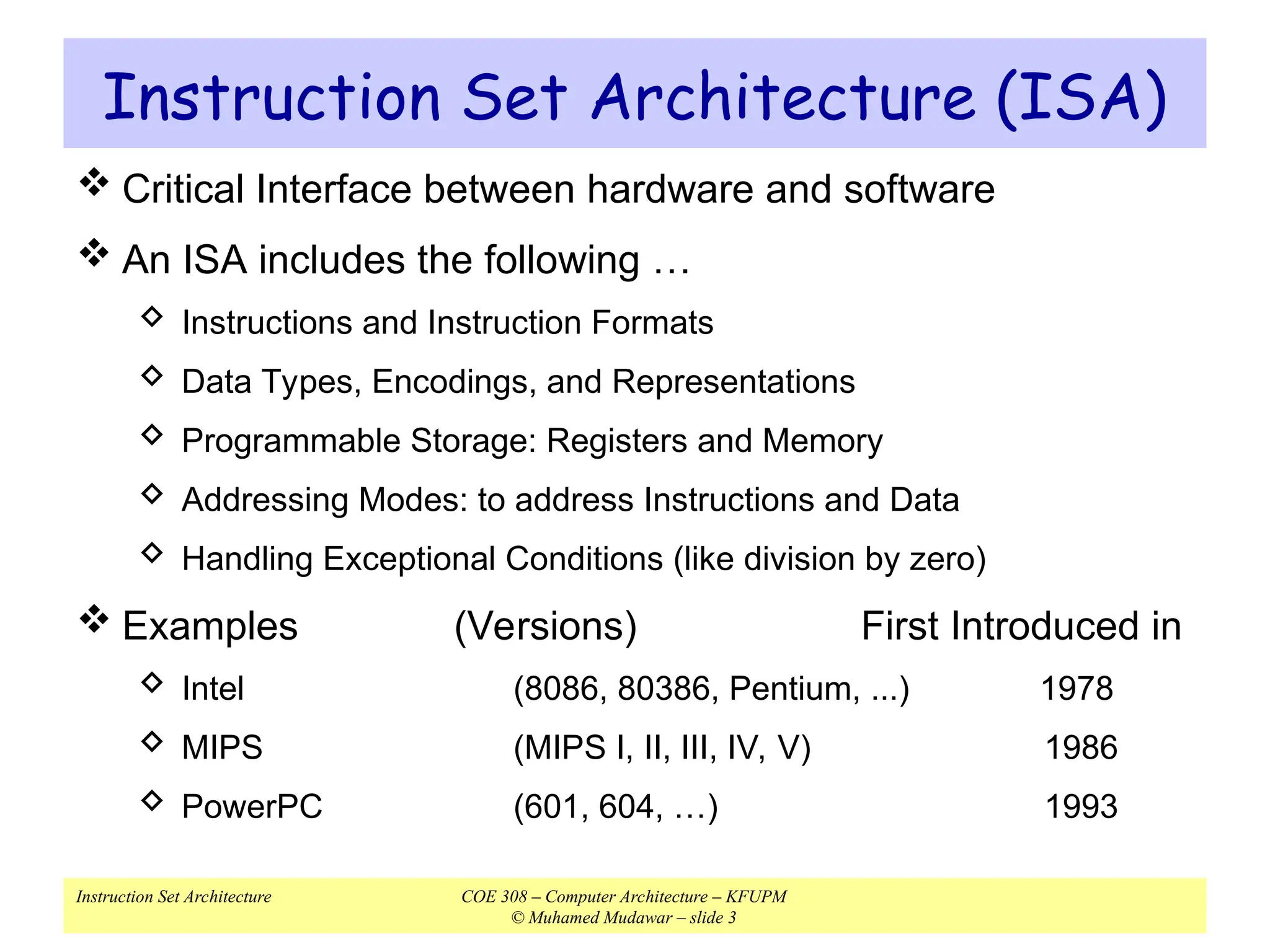 Instruction Set Architecture (ISA)

❖ Critical Interface between hardware and software

❖ An ISA includes the following …

◇ Instructions and Instruction Formats

◇ Data Types, Encodings, and Representations

◇ Programmable Storage: Registers and Memory

◇ Addressing Modes: to address Instructions and Data

◇ Handling Exceptional Conditions (like division by zero)

❖ Examples (Versions) First Introduced in

◇ Intel (8086, 80386, Pentium, ...) 1978

◇ MIPS (MIPS I, II, III, IV, V) 1986

◇ PowerPC (601, 604, …) 1993

Instruction Set Architecture

COE 308 – Computer Architecture – KFUPM
© Muhamed Mudawar – slide 3